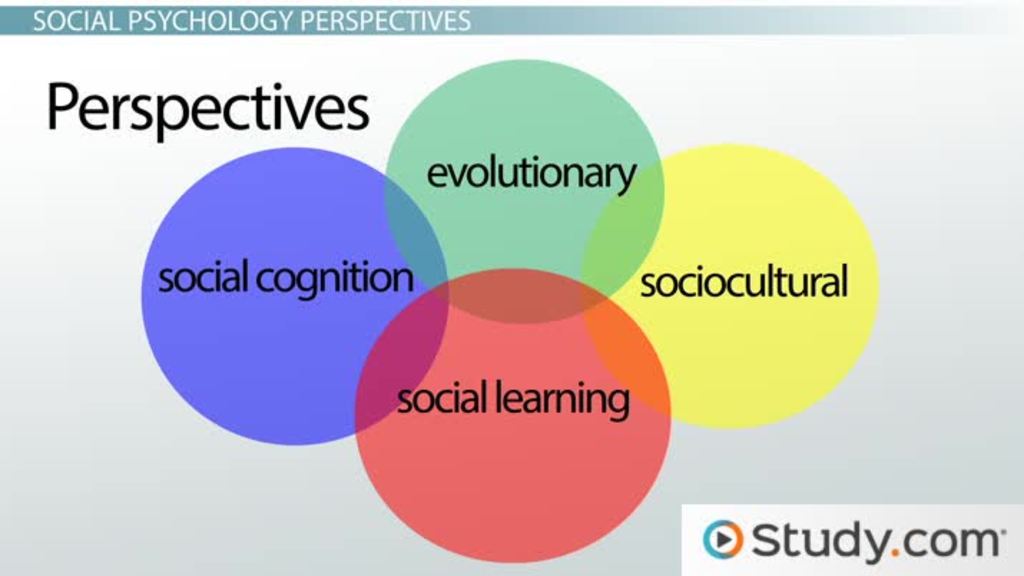 SOCIAL PSYCHOLOGY PERSPECTIVES

Perspectives

evolutionary

social cognition

sociocultural

social learning

Study.com